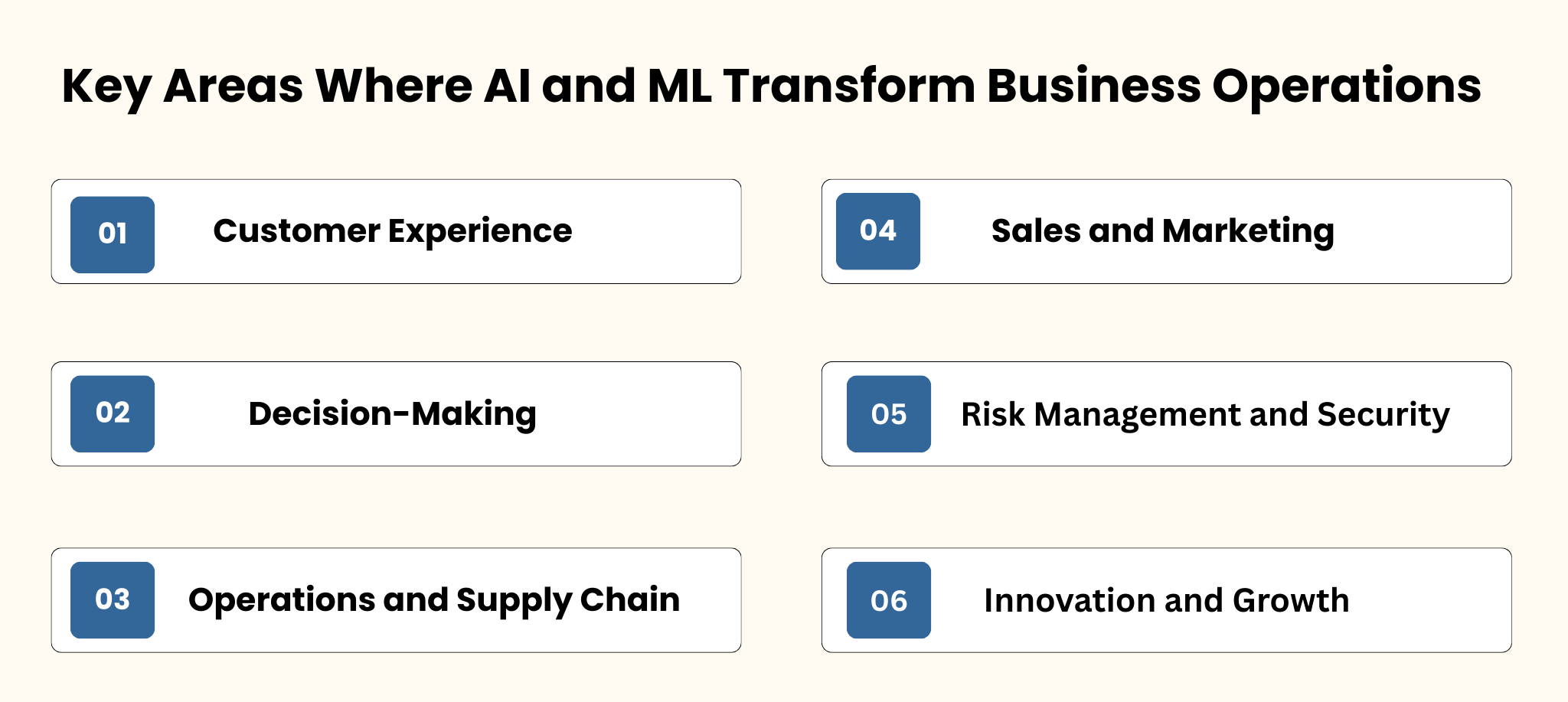 Key Areas Where AI and ML Transform Business Operations

01 Customer Experience

02 Decision-Making

03 Operations and Supply Chain

04 Sales and Marketing

05 Risk Management and Security

06 Innovation and Growth